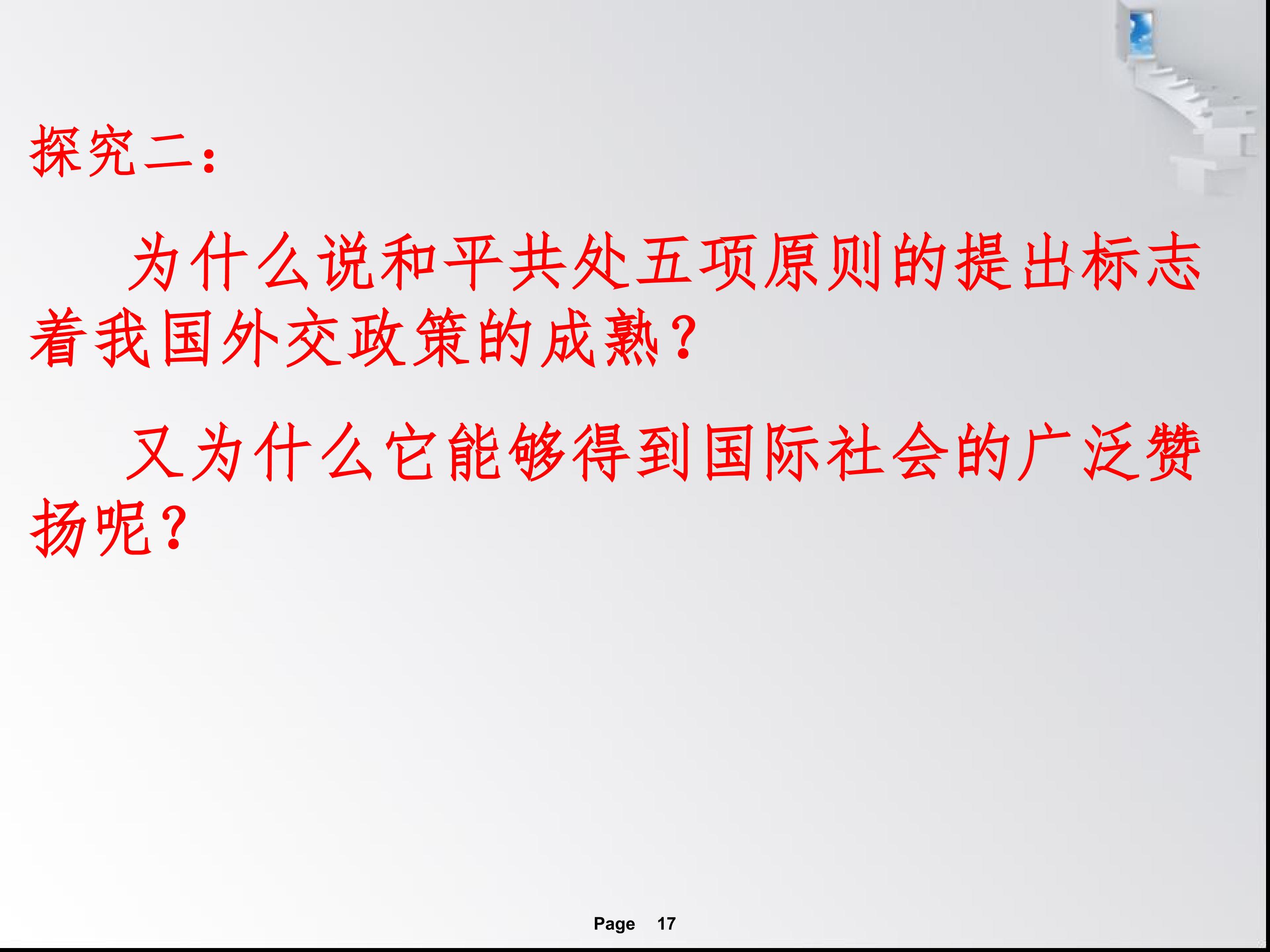 探究二：

为什么说和平共处五项原则的提出标志着我国外交政策的成熟？

又为什么它能够得到国际社会的广泛赞扬呢？

Page 17